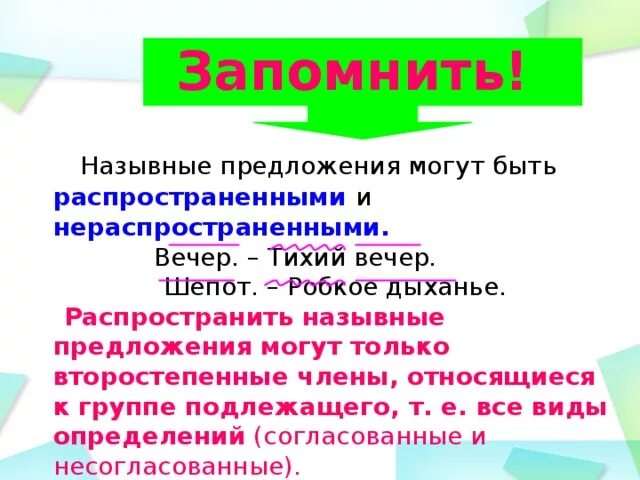 Запомнить!

Назывные предложения могут быть распространенными и нераспространенными.

Вечер. – Тихий вечер.

Шепот. – Робкое дыханье.

Распространить назывные предложения могут только второстепенные члены, относящиеся к группе подлежащего, т. е. все виды определений (согласованные и несогласованные).